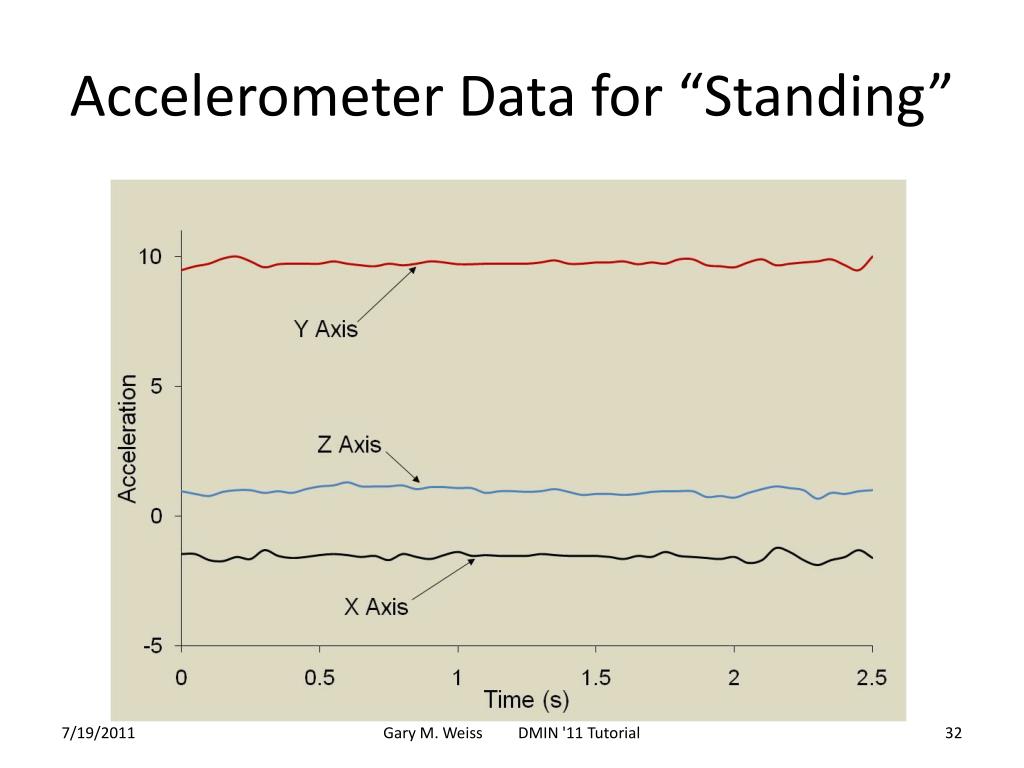 Accelerometer Data for “Standing”

10
5
0
-5
Acceleration
Y Axis
Z Axis
X Axis
0
0.5
1
1.5
2
2.5
Time (s)

7/19/2011
Gary M. Weiss DMIN '11 Tutorial
32